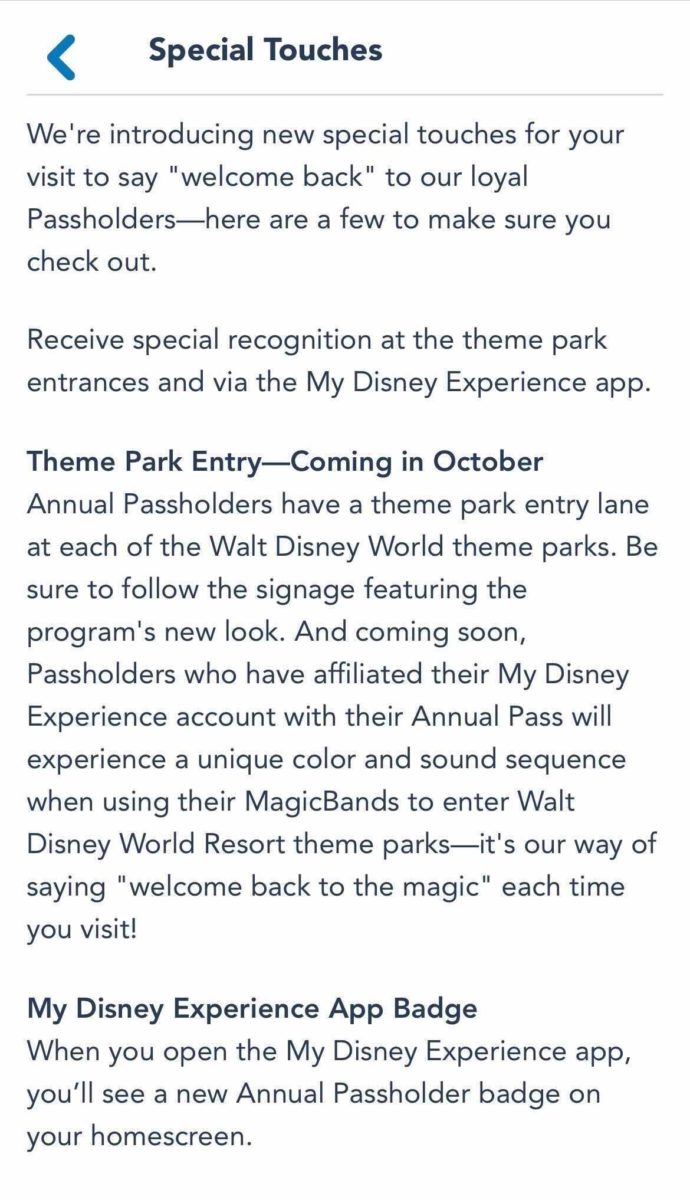 Special Touches

We're introducing new special touches for your visit to say "welcome back" to our loyal Passholders—here are a few to make sure you check out.

Receive special recognition at the theme park entrances and via the My Disney Experience app.

Theme Park Entry—Coming in October
Annual Passholders have a theme park entry lane at each of the Walt Disney World theme parks. Be sure to follow the signage featuring the program's new look. And coming soon, Passholders who have affiliated their My Disney Experience account with their Annual Pass will experience a unique color and sound sequence when using their MagicBands to enter Walt Disney World Resort theme parks—it's our way of saying "welcome back to the magic" each time you visit!

My Disney Experience App Badge
When you open the My Disney Experience app, you'll see a new Annual Passholder badge on your homescreen.